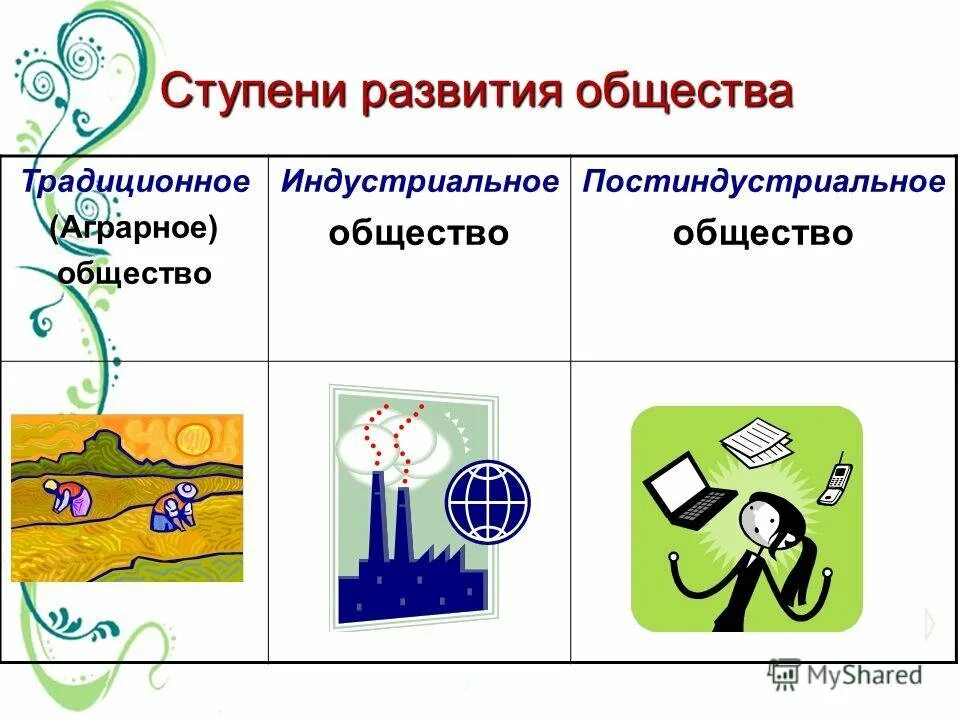 Ступени развития общества

| Традиционное (Аграрное) общество | Индустриальное общество | Постиндустриальное общество |
|---|---|---|
| | | |

MyShared